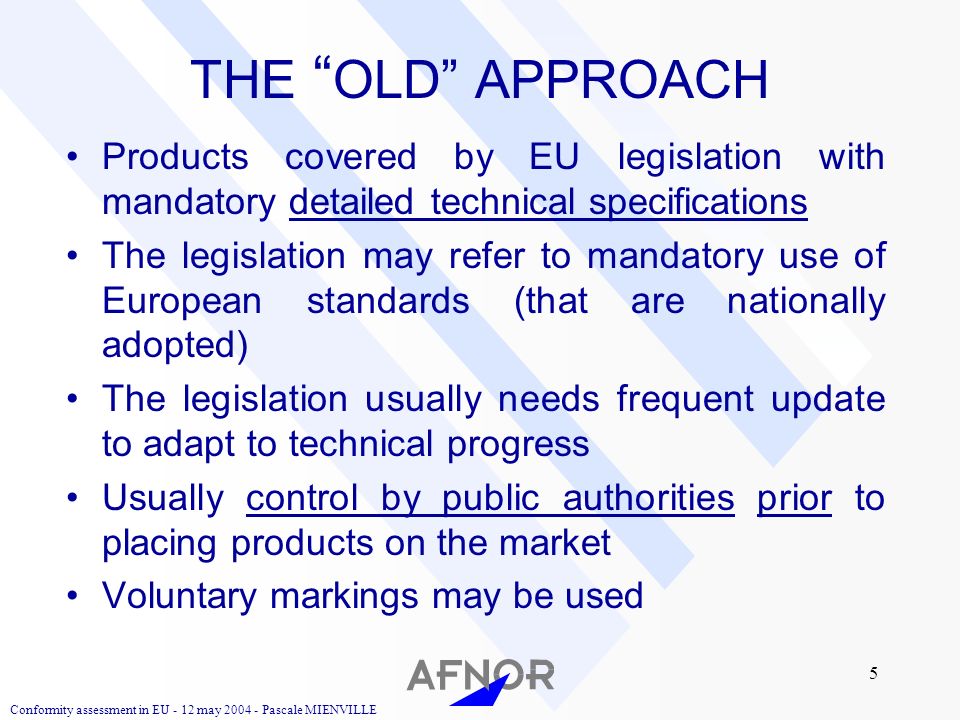 THE “OLD” APPROACH

• Products covered by EU legislation with mandatory detailed technical specifications

• The legislation may refer to mandatory use of European standards (that are nationally adopted)

• The legislation usually needs frequent update to adapt to technical progress

• Usually control by public authorities prior to placing products on the market

• Voluntary markings may be used

AFNOR

5

Conformity assessment in EU - 12 may 2004 - Pascale MIENVILLE